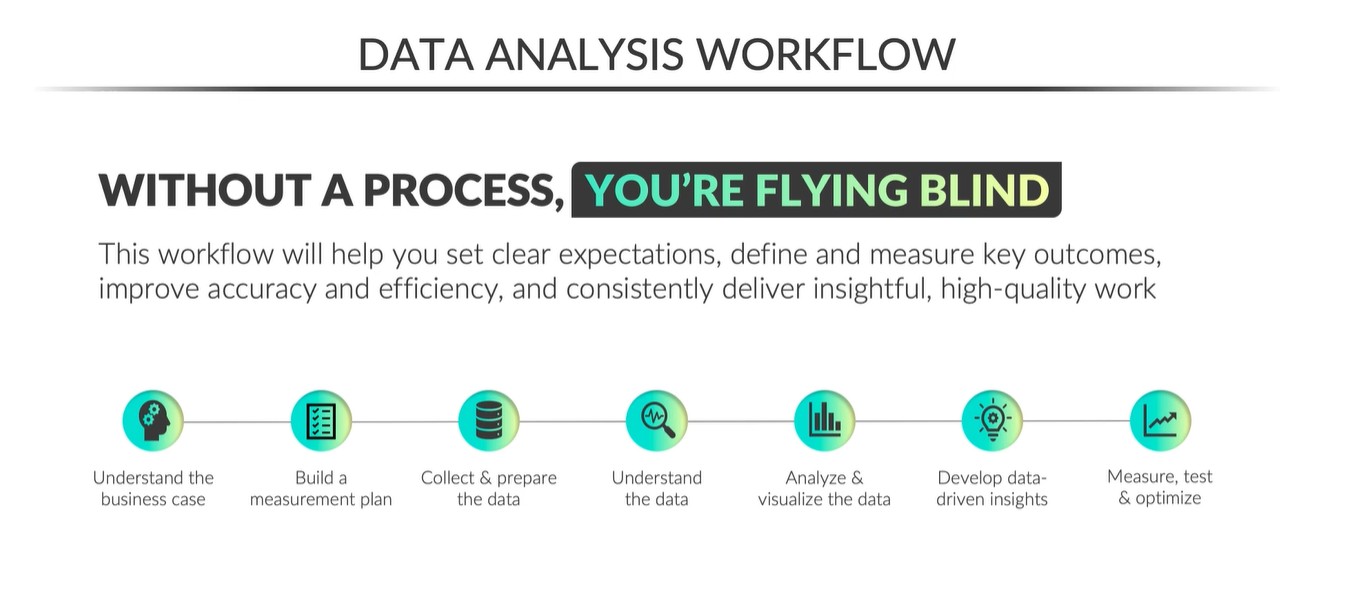 DATA ANALYSIS WORKFLOW

WITHOUT A PROCESS, YOU'RE FLYING BLIND

This workflow will help you set clear expectations, define and measure key outcomes, improve accuracy and efficiency, and consistently deliver insightful, high-quality work

Understand the business case

Build a measurement plan

Collect & prepare the data

Understand the data

Analyze & visualize the data

Develop data-driven insights

Measure, test & optimize